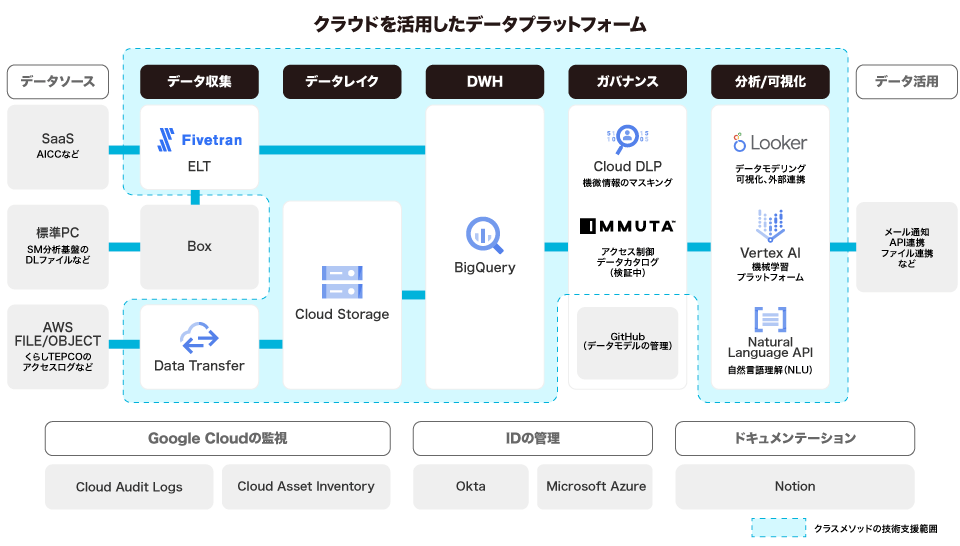 クラウドを活用したデータプラットフォーム

データソース

SaaS
AICCなど

標準PC
SM分析基盤の DLファイルなど

AWS FILE/OBJECT
くらしTEPCOの アクセスログなど

データ収集

Fivetran
ELT

Box

Data Transfer

データレイク

Cloud Storage

DWH

BigQuery

ガバナンス

Cloud DLP
機微情報のマスキング

IMMUTA
アクセス制御 データカタログ (検証中)

GitHub (データモデルの管理)

分析/可視化

Looker
データモデリング 可視化、外部連携

Vertex AI
機械学習 プラットフォーム

Natural Language API
自然言語理解(NLU)

データ活用

メール通知 API連携 ファイル連携 など

Google Cloudの監視

Cloud Audit Logs

Cloud Asset Inventory

IDの管理

Okta

Microsoft Azure

ドキュメンテーション

Notion

クラスメソッドの技術支援範囲